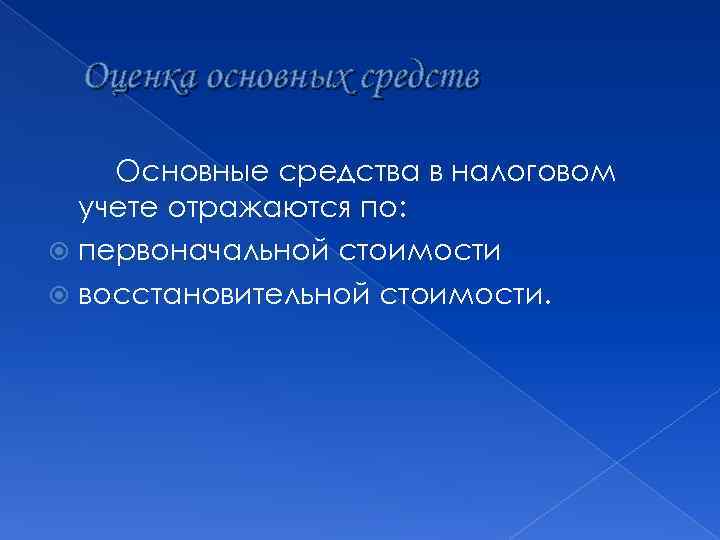 Оценка основных средств

Основные средства в налоговом учете отражаются по:

первоначальной стоимости

восстановительной стоимости.